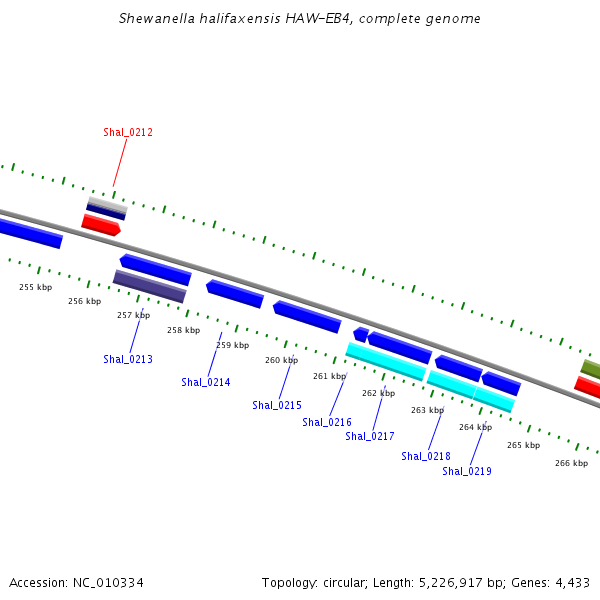 Shewanella halifaxensis HAW-EB4, complete genome

Shal_0212

255 kbp
256 kbp
257 kbp
258 kbp
259 kbp
260 kbp
261 kbp
262 kbp
263 kbp
264 kbp
265 kbp
266 kbp

Shal_0213
Shal_0214
Shal_0215
Shal_0216
Shal_0217
Shal_0218
Shal_0219

Accession: NC_010334

Topology: circular; Length: 5,226,917 bp; Genes: 4,433